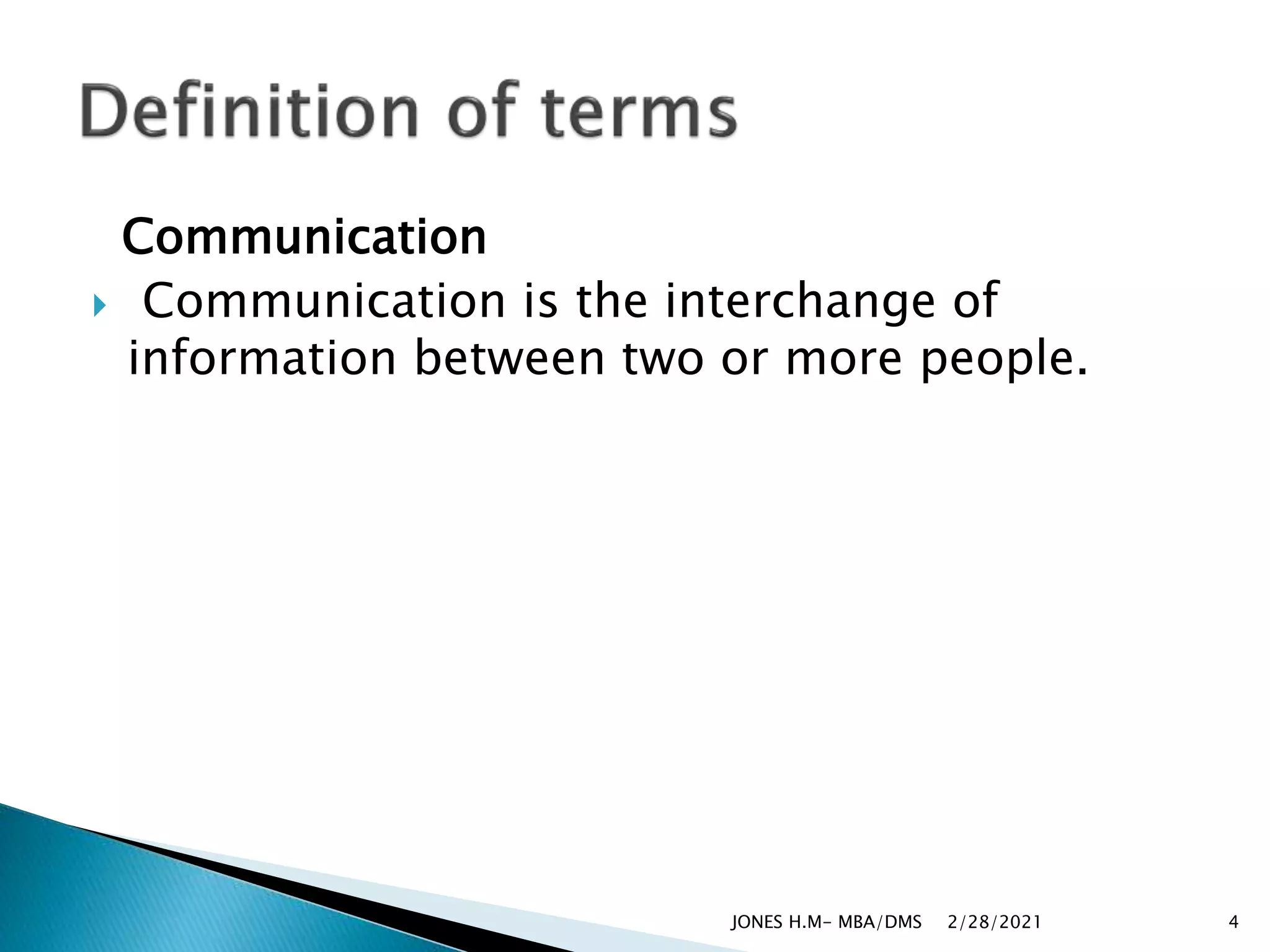 Definition of terms

Communication

Communication is the interchange of information between two or more people.

JONES H.M- MBA/DMS 2/28/2021 4